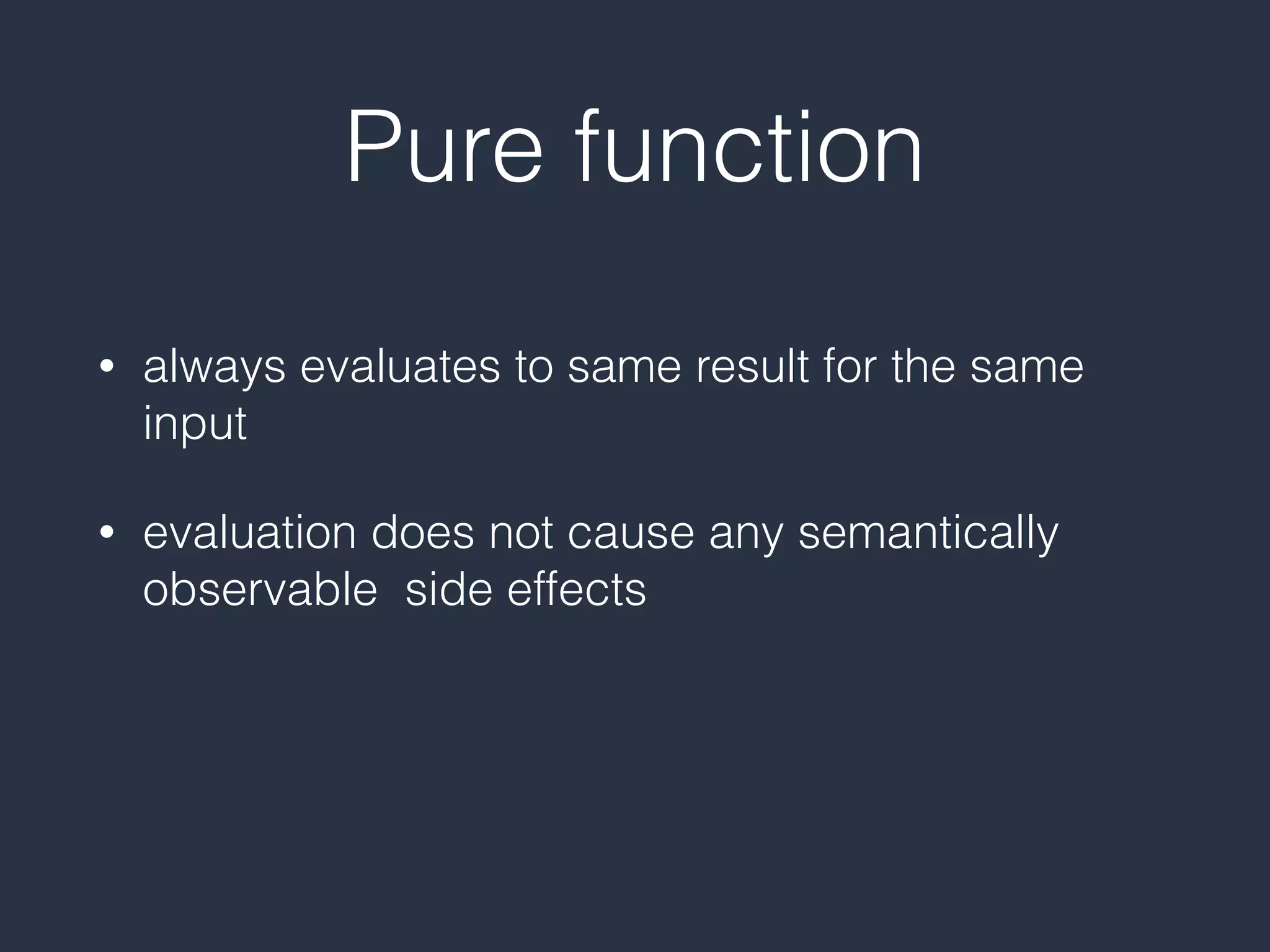 Pure function

• always evaluates to same result for the same input

• evaluation does not cause any semantically observable  side effects